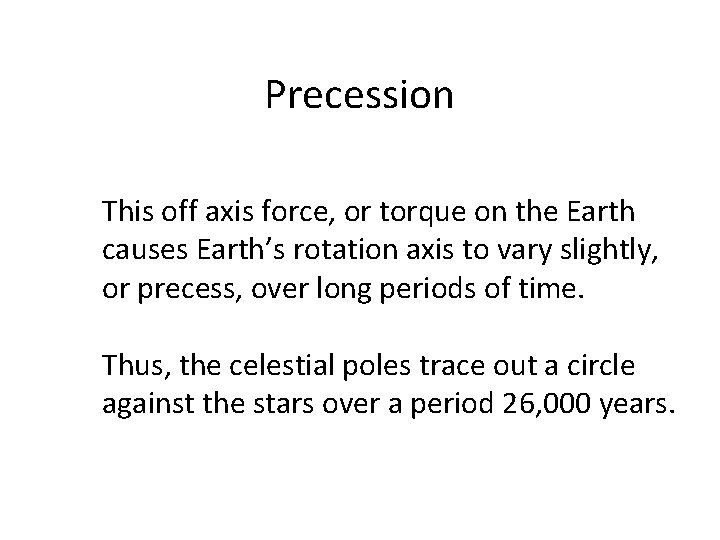 Precession

This off axis force, or torque on the Earth causes Earth’s rotation axis to vary slightly, or precess, over long periods of time.

Thus, the celestial poles trace out a circle against the stars over a period 26,000 years.